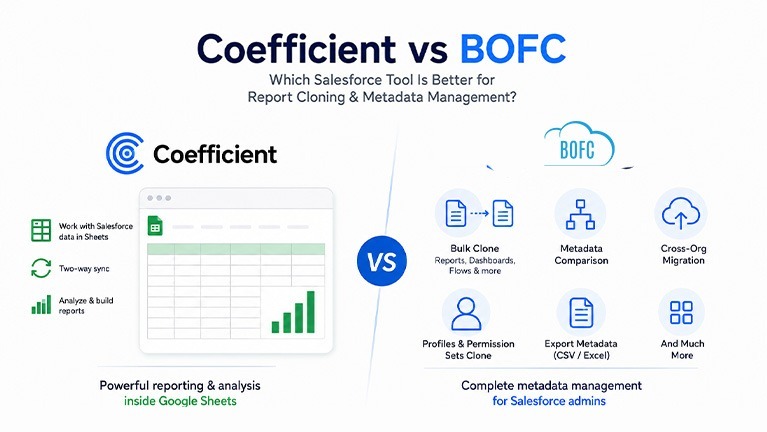 Coefficient vs BOFC

Which Salesforce Tool Is Better for Report Cloning & Metadata Management?

Coefficient

Work with Salesforce data in Sheets

Two-way sync

Analyze & build reports

Powerful reporting & analysis inside Google Sheets

VS

BOFC

Bulk Clone
Reports, Dashboards, Flows & more

Metadata Comparison

Cross-Org Migration

Profiles & Permission Sets Clone

Export Metadata (CSV / Excel)

And Much More

Complete metadata management for Salesforce admins